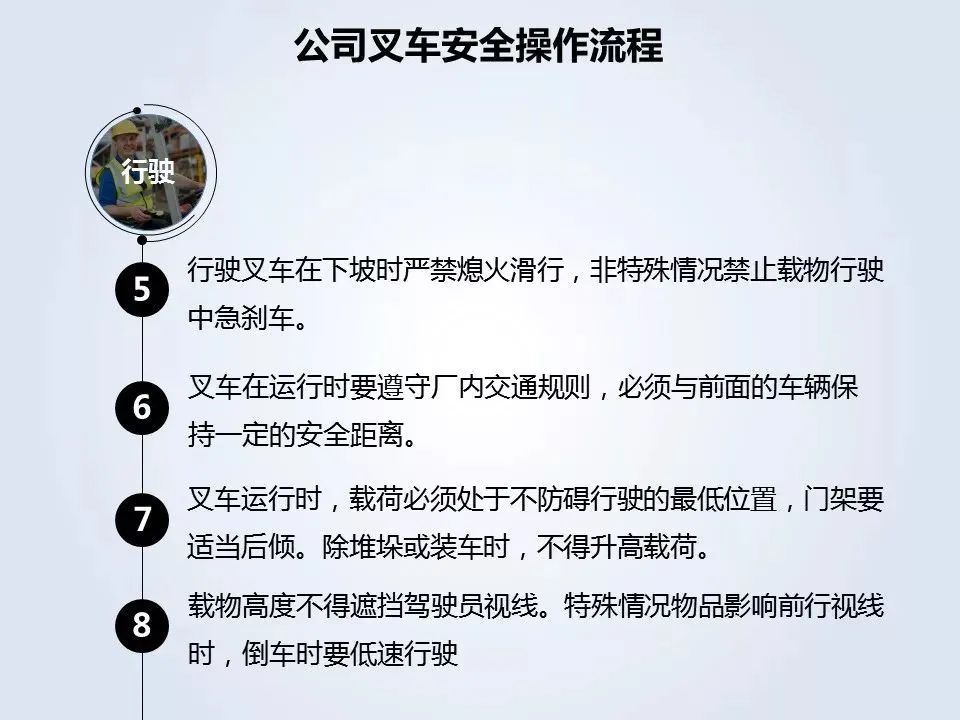 公司叉车安全操作流程

行驶

5
行驶叉车在下坡时严禁熄火滑行，非特殊情况禁止载物行驶中急刹车。

6
叉车在运行时要遵守厂内交通规则，必须与前面的车辆保持一定的安全距离。

7
叉车运行时，载荷必须处于不防碍行驶的最低位置，门架要适当后倾。除堆垛或装车时，不得升高载荷。

8
载物高度不得遮挡驾驶员视线。特殊情况物品影响前行视线时，倒车时要低速行驶